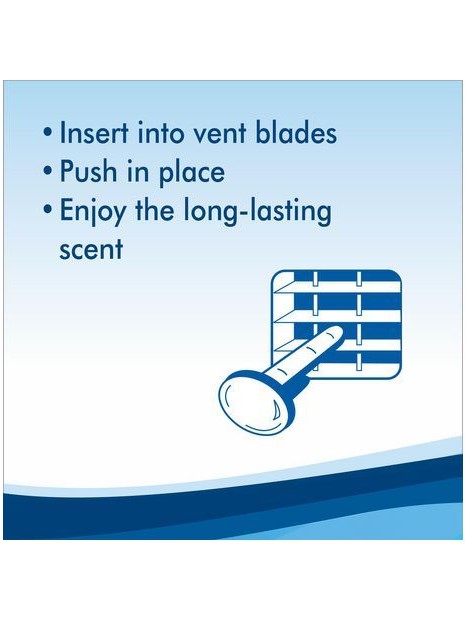 • Insert into vent blades
• Push in place
• Enjoy the long-lasting scent